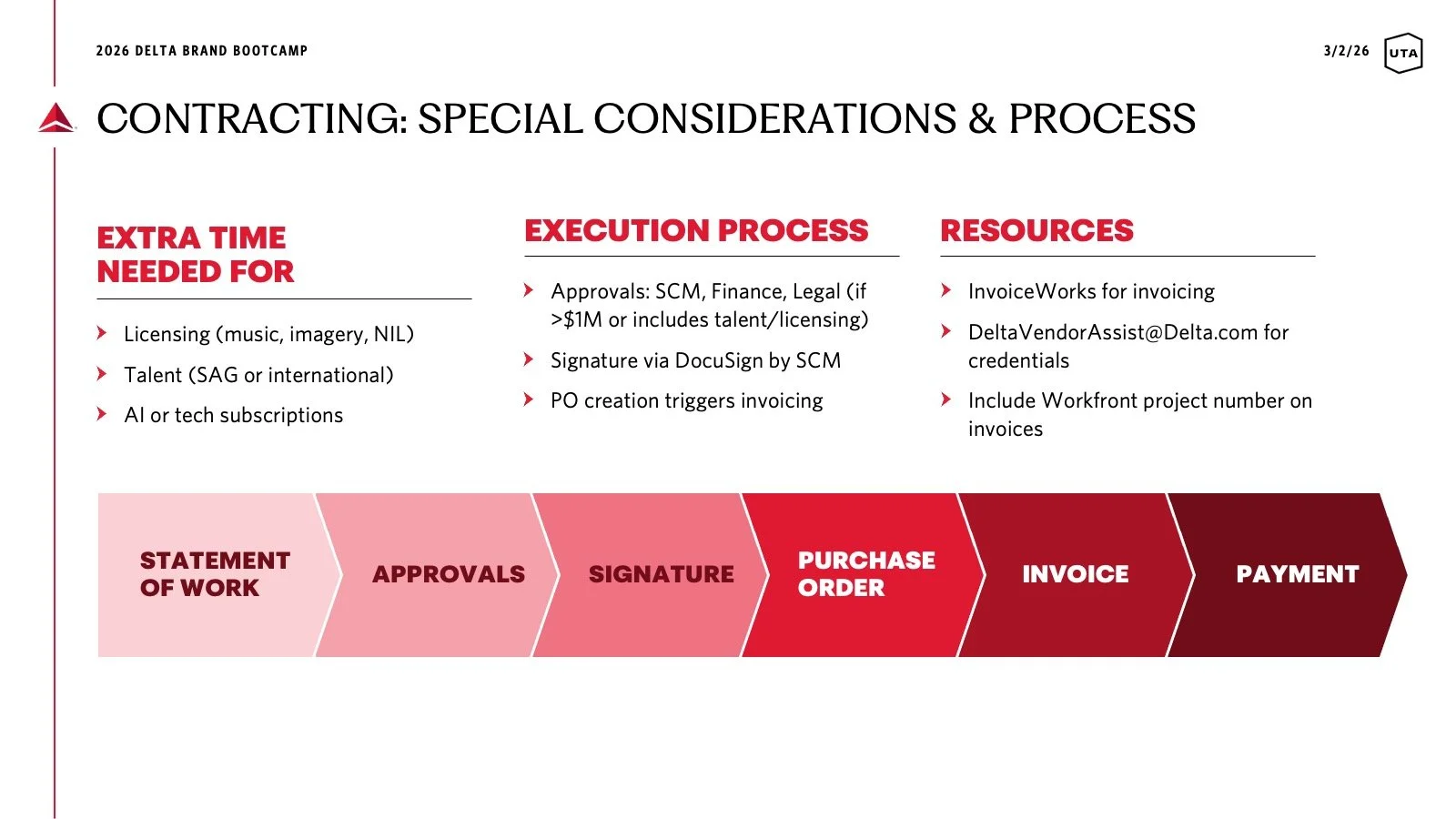 2026 DELTA BRAND BOOTCAMP

3/2/26

UTA

CONTRACTING: SPECIAL CONSIDERATIONS & PROCESS

EXTRA TIME NEEDED FOR

Licensing (music, imagery, NIL)

Talent (SAG or international)

AI or tech subscriptions

EXECUTION PROCESS

Approvals: SCM, Finance, Legal (if >$1M or includes talent/licensing)

Signature via DocuSign by SCM

PO creation triggers invoicing

RESOURCES

InvoiceWorks for invoicing

DeltaVendorAssist@Delta.com for credentials

Include Workfront project number on invoices

STATEMENT OF WORK

APPROVALS

SIGNATURE

PURCHASE ORDER

INVOICE

PAYMENT